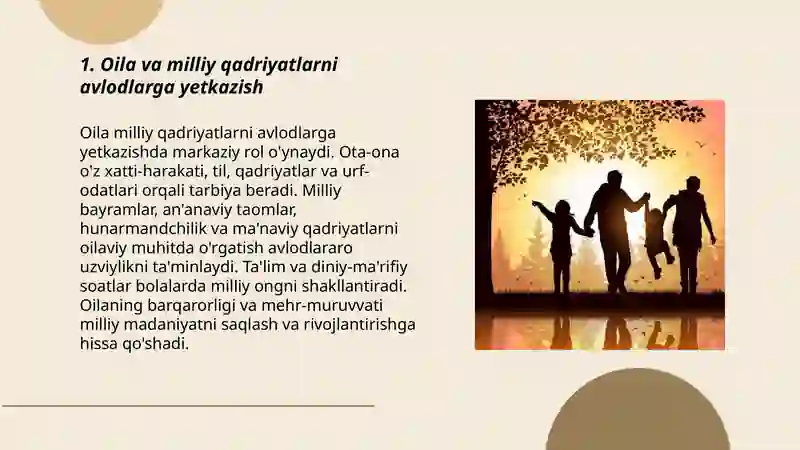 1. Oila va milliy qadriyatlarni avlodlarga yetkazish

Oila milliy qadriyatlarni avlodlarga yetkazishda markaziy rol o'ynaydi. Ota-ona o'z xatti-harakati, til, qadriyatlar va urf-odatlari orqali tarbiya beradi. Milliy bayramlar, an'anaviy taomlar, hunarmandchilik va ma'naviy qadriyatlarni oilaviy muhitda o'rgatish avlodlararo uzviylikni ta'minlaydi. Ta'lim va diniy-ma'rifiy soatlar bolalarda milliy ongni shakllantiradi. Oilaning barqarorligi va mehr-muruvvati milliy madaniyatni saqlash va rivojlantirishga hissa qo'shadi.